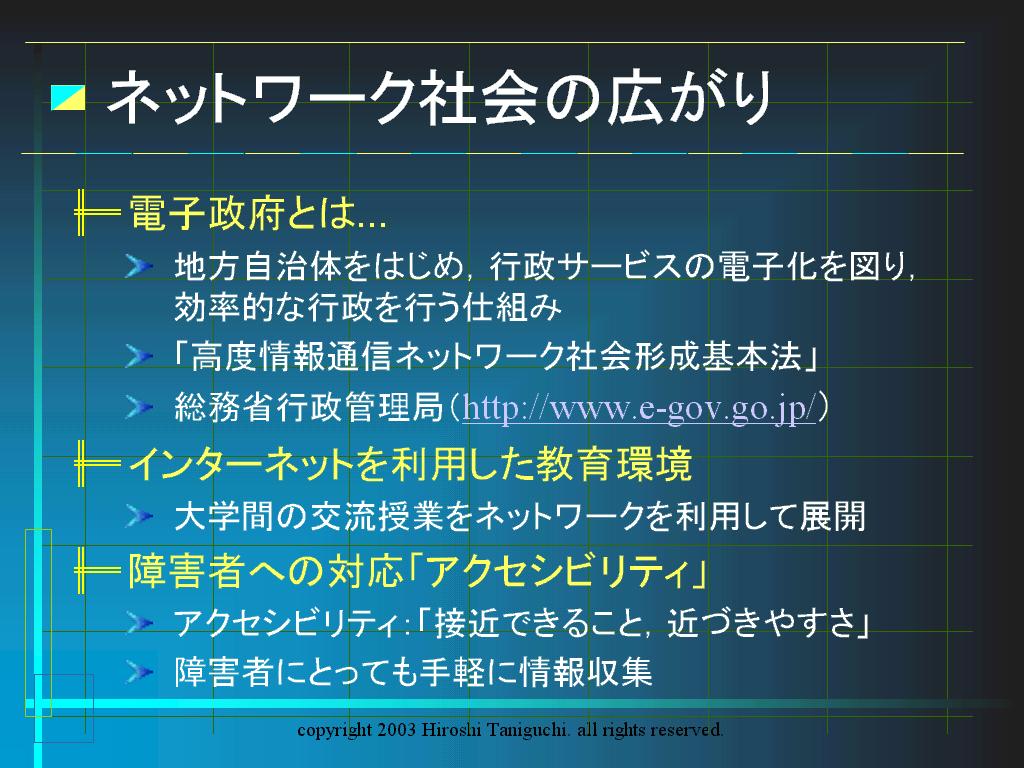 ネットワーク社会の広がり

電子政府とは…

地方自治体をはじめ，行政サービスの電子化を図り，効率的な行政を行う仕組み

「高度情報通信ネットワーク社会形成基本法」

総務省行政管理局（http://www.e-gov.go.jp/）

インターネットを利用した教育環境

大学間の交流授業をネットワークを利用して展開

障害者への対応「アクセシビリティ」

アクセシビリティ：「接近できること，近づきやすさ」

障害者にとっても手軽に情報収集

copyright 2003 Hiroshi Taniguchi. all rights reserved.